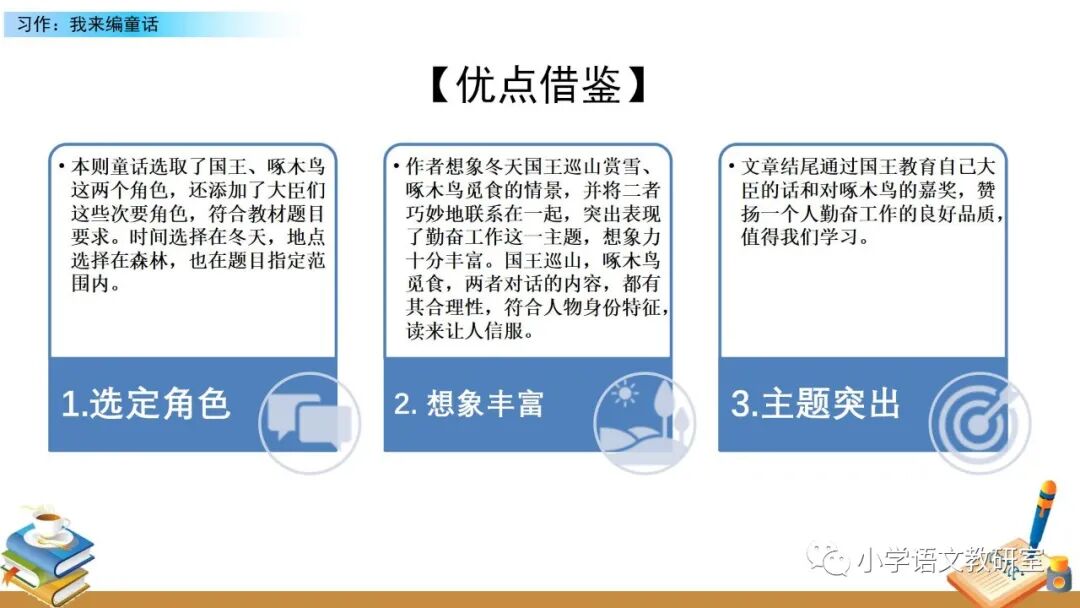 习作：我来编童话

【优点借鉴】

• 本则童话选取了国王、啄木鸟这两个角色，还添加了大臣们这些次要角色，符合教材题目要求。时间选择在冬天，地点选择在森林，也在题目指定范围内。

1.选定角色

• 作者想象冬天国王巡山赏雪、啄木鸟觅食的情景，并将二者巧妙地联系在一起，突出表现了勤奋工作这一主题，想象力十分丰富。国王巡山，啄木鸟觅食，两者对话的内容，都有其合理性，符合人物身份特征，读来让人信服。

2. 想象丰富

• 文章结尾通过国王教育自己大臣的话和对啄木鸟的嘉奖，赞扬一个人勤奋工作的良好品质，值得我们学习。

3.主题突出

小学语文教研室